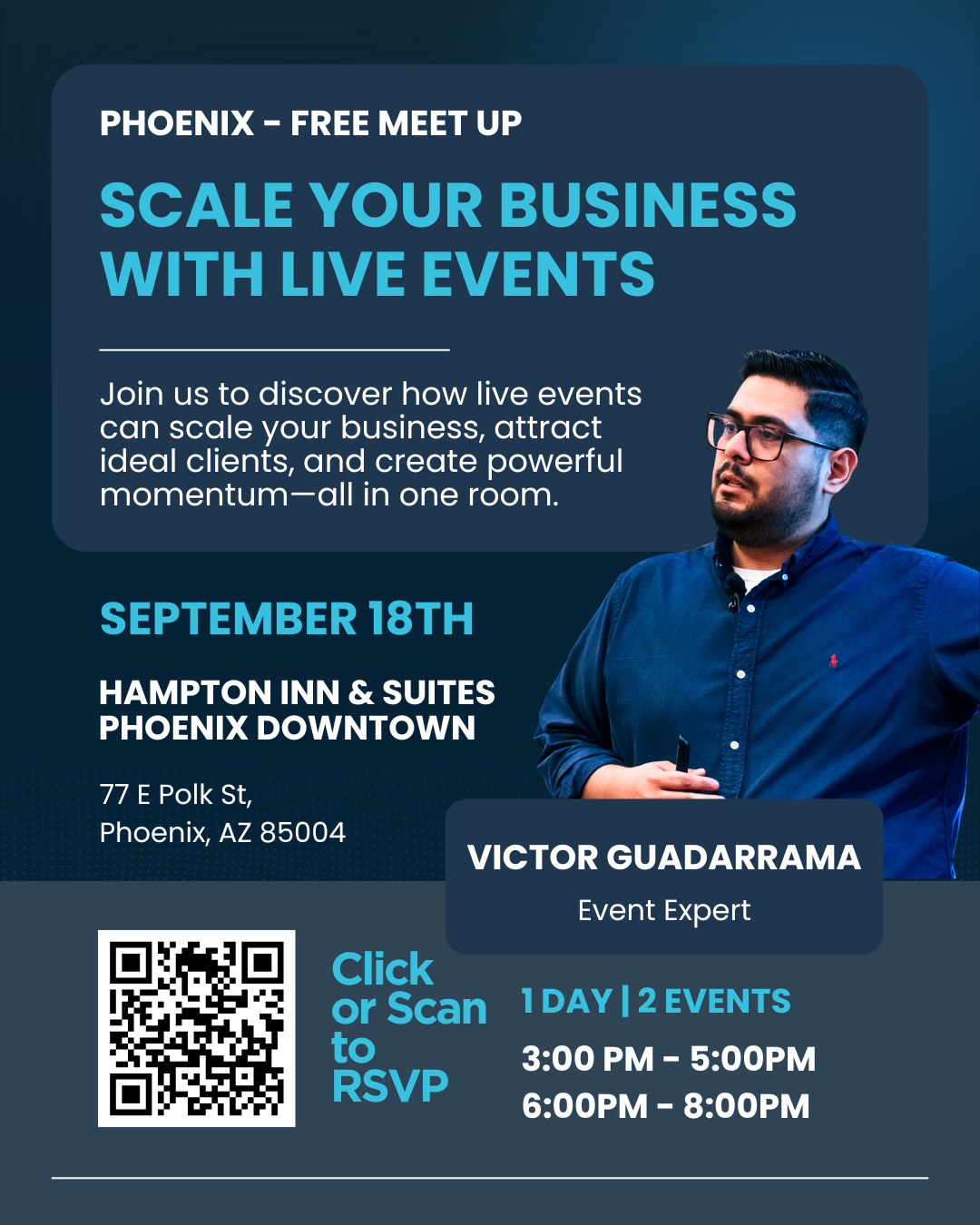 PHOENIX - FREE MEET UP

SCALE YOUR BUSINESS WITH LIVE EVENTS

Join us to discover how live events can scale your business, attract ideal clients, and create powerful momentum—all in one room.

SEPTEMBER 18TH

HAMPTON INN & SUITES PHOENIX DOWNTOWN

77 E Polk St,
Phoenix, AZ 85004

VICTOR GUADARRAMA
Event Expert

Click or Scan to RSVP

1 DAY | 2 EVENTS

3:00 PM - 5:00PM
6:00PM - 8:00PM